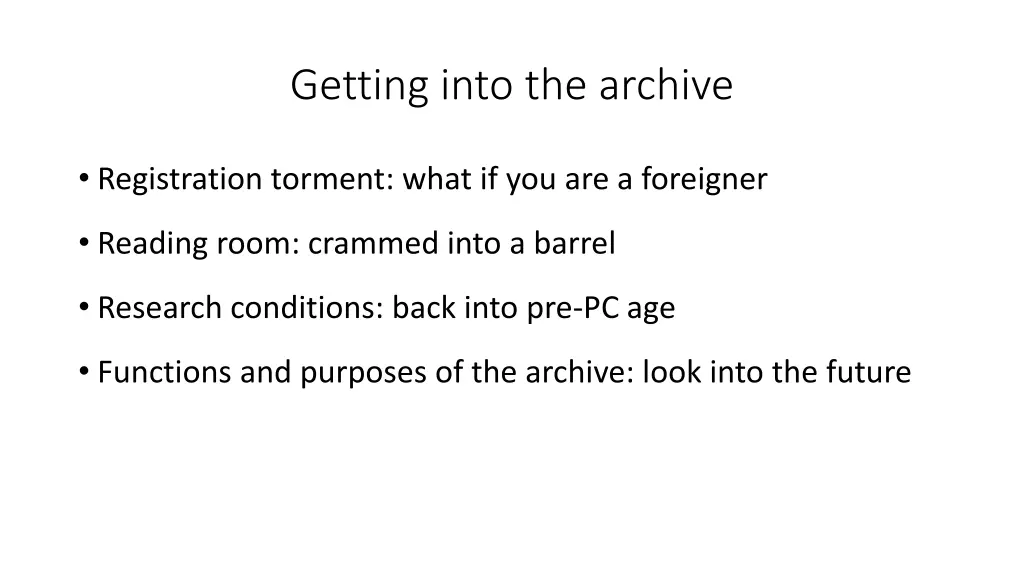 Getting into the archive

• Registration torment: what if you are a foreigner
• Reading room: crammed into a barrel
• Research conditions: back into pre-PC age
• Functions and purposes of the archive: look into the future